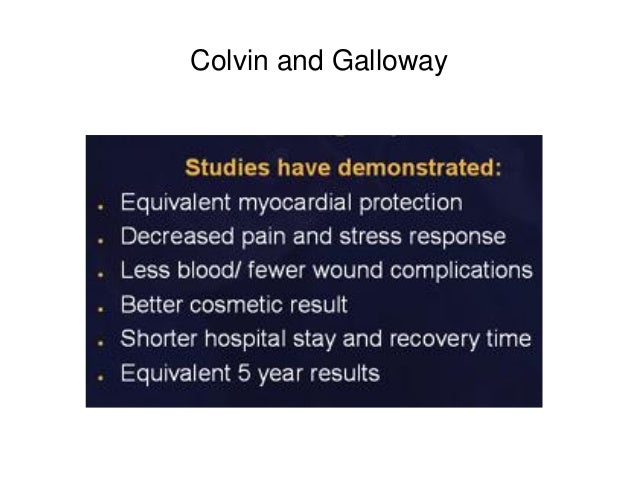 Colvin and Galloway

Studies have demonstrated:

- Equivalent myocardial protection
- Decreased pain and stress response
- Less blood/ fewer wound complications
- Better cosmetic result
- Shorter hospital stay and recovery time
- Equivalent 5 year results